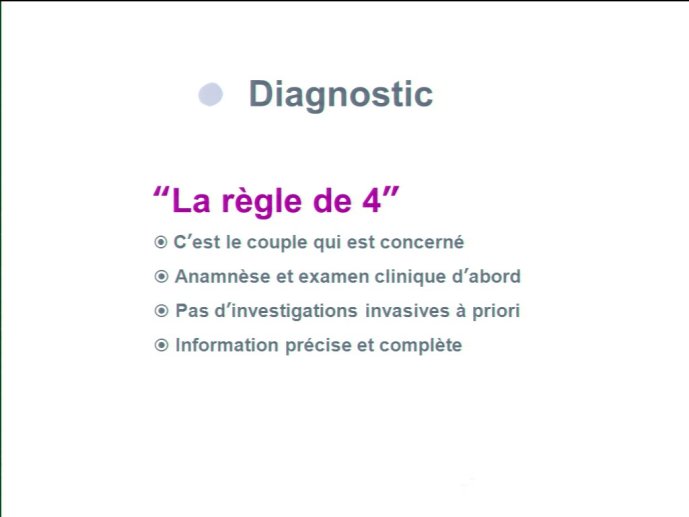 Diagnostic

“La règle de 4”

C’est le couple qui est concerné

Anamnèse et examen clinique d’abord

Pas d’investigations invasives à priori

Information précise et complète